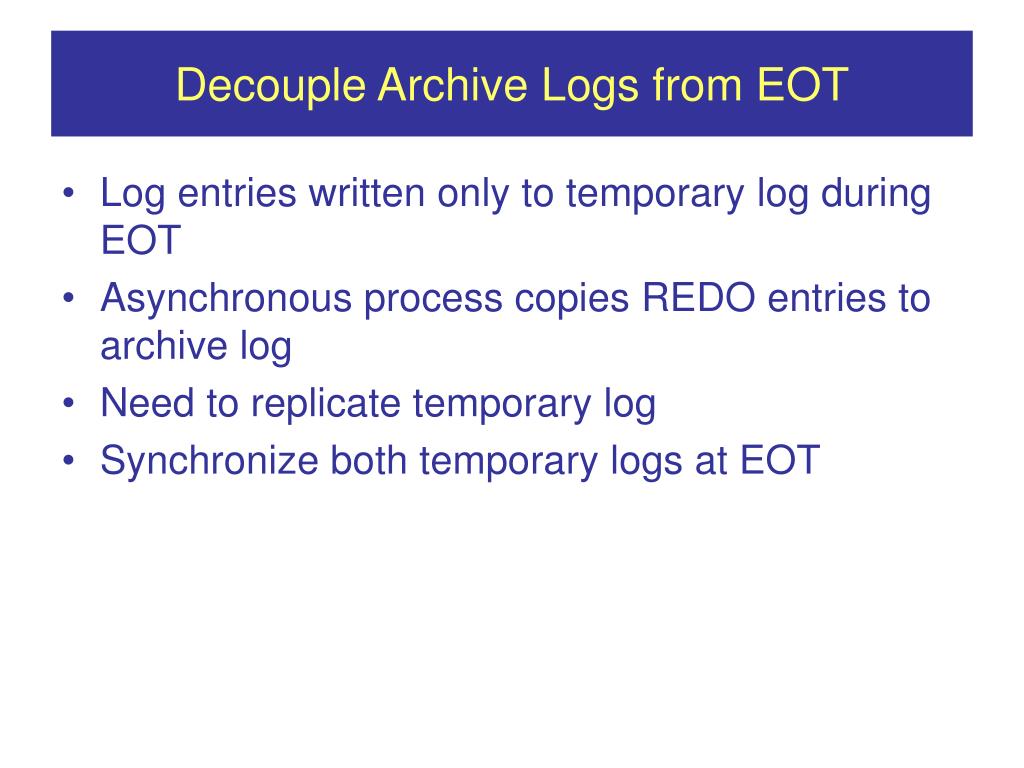 Decouple Archive Logs from EOT

• Log entries written only to temporary log during EOT
• Asynchronous process copies REDO entries to archive log
• Need to replicate temporary log
• Synchronize both temporary logs at EOT